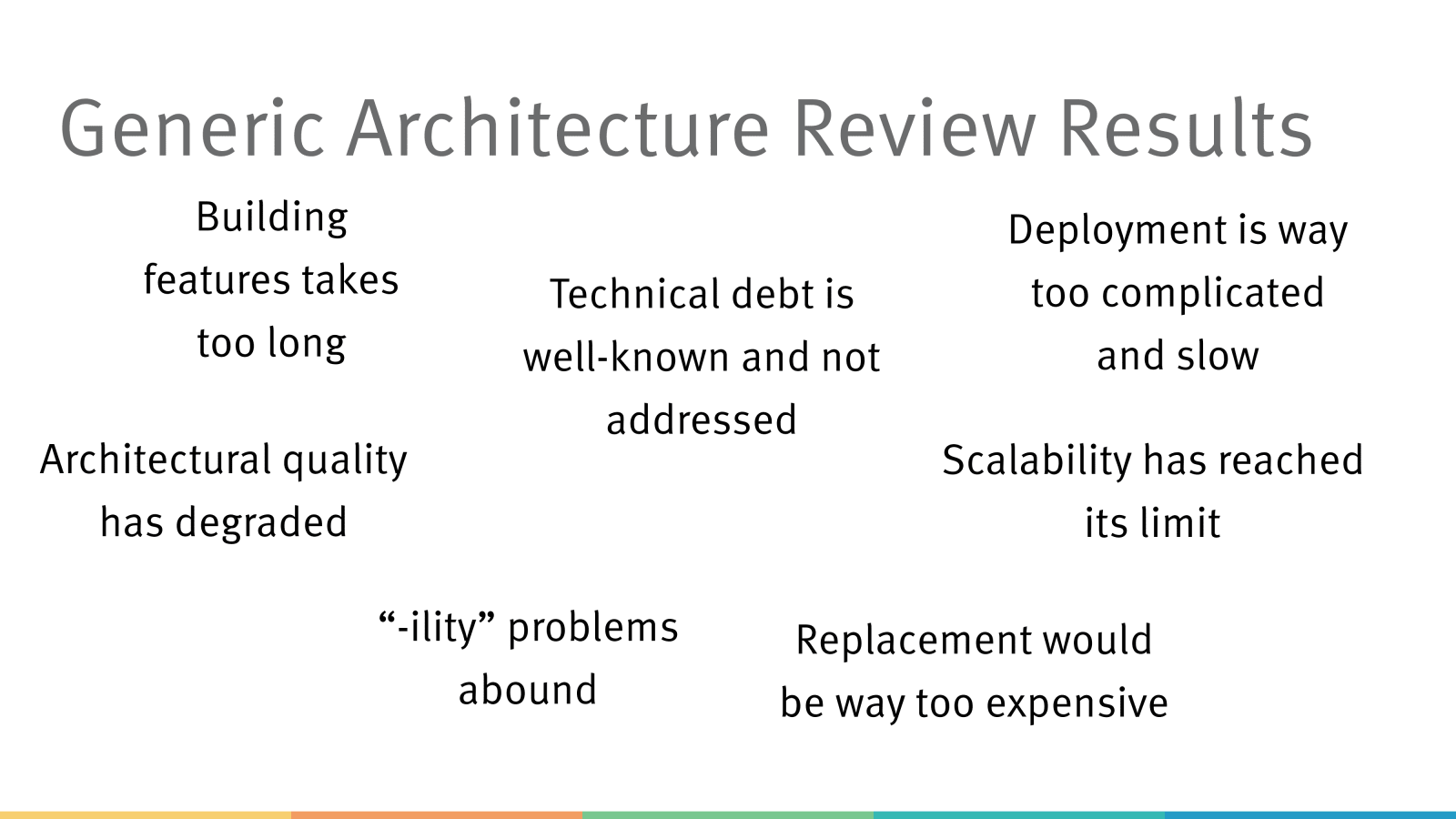 Generic Architecture Review Results

Building features takes too long

Technical debt is well-known and not addressed

Deployment is way too complicated and slow

Architectural quality has degraded

Scalability has reached its limit

"-ility" problems abound

Replacement would be way too expensive